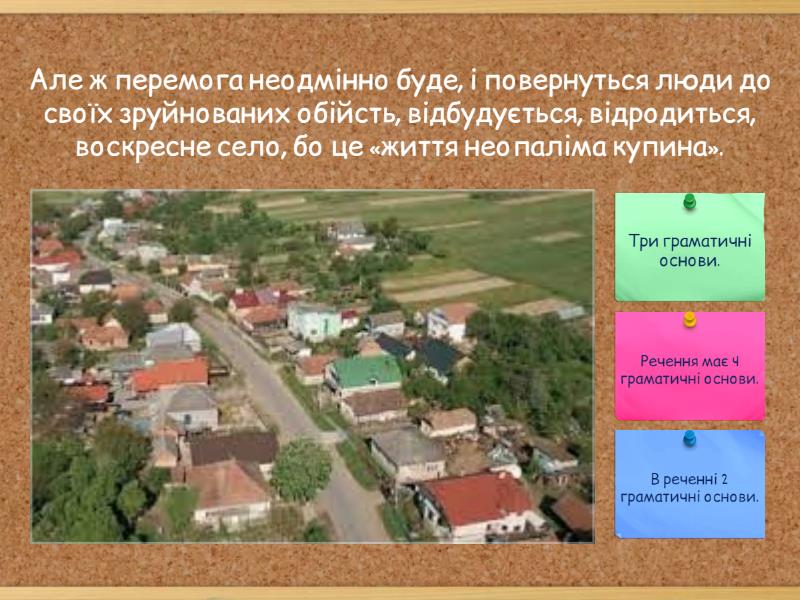 Але ж перемога неодмінно буде, і повернуться люди до своїх зруйнованих обійсть, відбудується, відродиться, воскресне село, бо це «життя неопаліма купина».

Три граматичні основи.

Речення має 4 граматичні основи.

В реченні 2 граматичні основи.